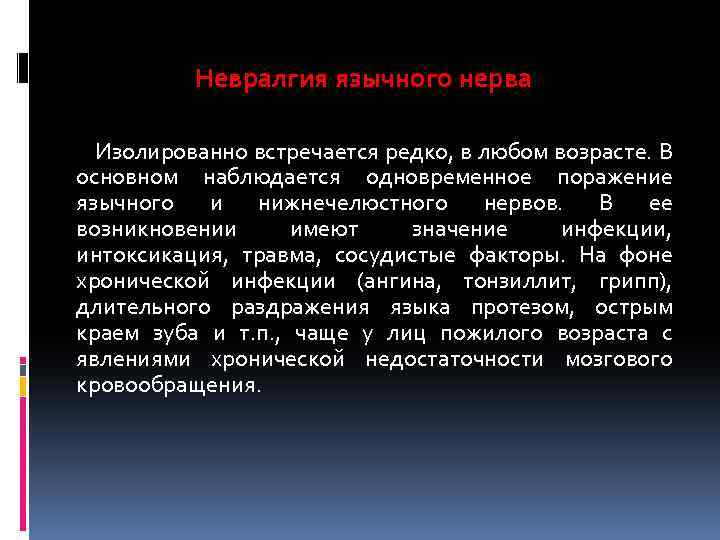 Невралгия язычного нерва

Изолированно встречается редко, в любом возрасте. В основном наблюдается одновременное поражение язычного и нижнечелюстного нервов. В ее возникновении имеют значение инфекции, интоксикация, травма, сосудистые факторы. На фоне хронической инфекции (ангина, тонзиллит, грипп), длительного раздражения языка протезом, острым краем зуба и т.п., чаще у лиц пожилого возраста с явлениями хронической недостаточности мозгового кровообращения.